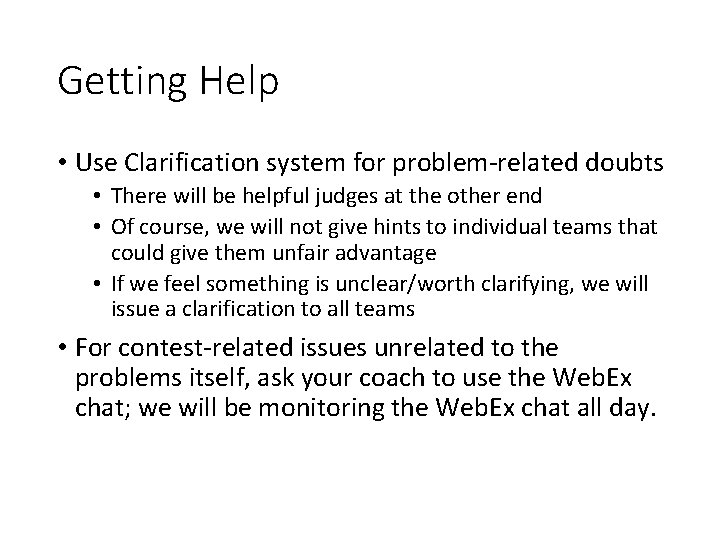 Getting Help

• Use Clarification system for problem-related doubts
  • There will be helpful judges at the other end
  • Of course, we will not give hints to individual teams that could give them unfair advantage
  • If we feel something is unclear/worth clarifying, we will issue a clarification to all teams

• For contest-related issues unrelated to the problems itself, ask your coach to use the WebEx chat; we will be monitoring the WebEx chat all day.